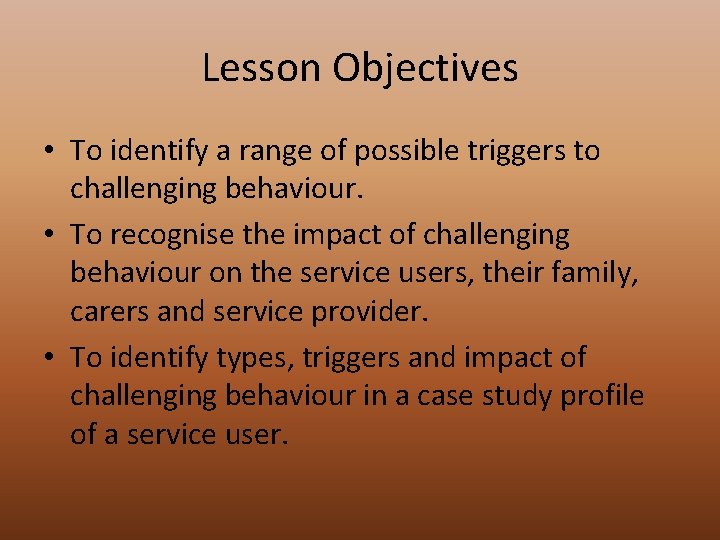 Lesson Objectives

• To identify a range of possible triggers to challenging behaviour.
• To recognise the impact of challenging behaviour on the service users, their family, carers and service provider.
• To identify types, triggers and impact of challenging behaviour in a case study profile of a service user.